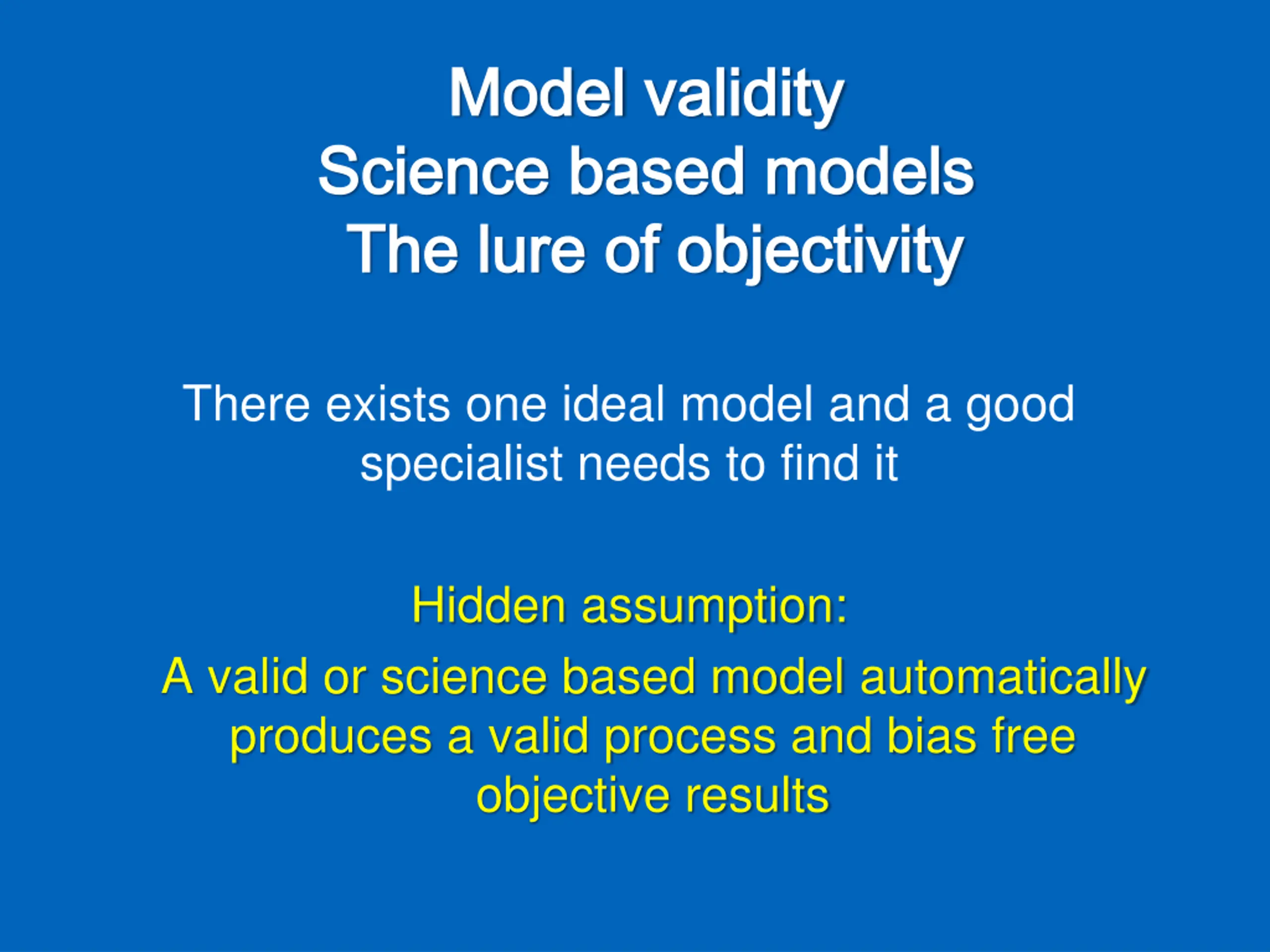 Model validity
Science based models
The lure of objectivity

There exists one ideal model and a good specialist needs to find it

Hidden assumption:

A valid or science based model automatically produces a valid process and bias free objective results